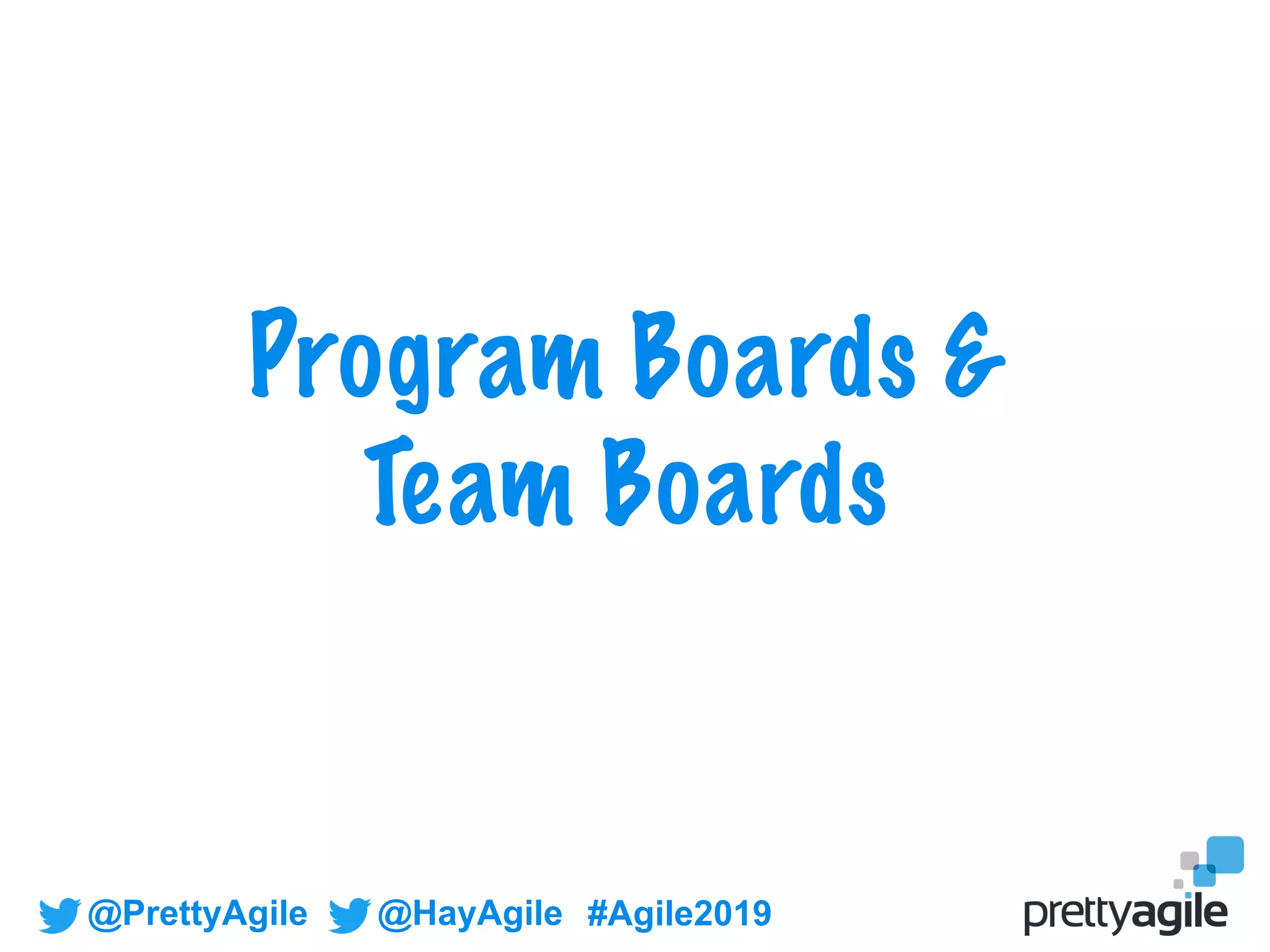 Program Boards &
Team Boards

@PrettyAgile @HayAgile #Agile2019

prettyagile